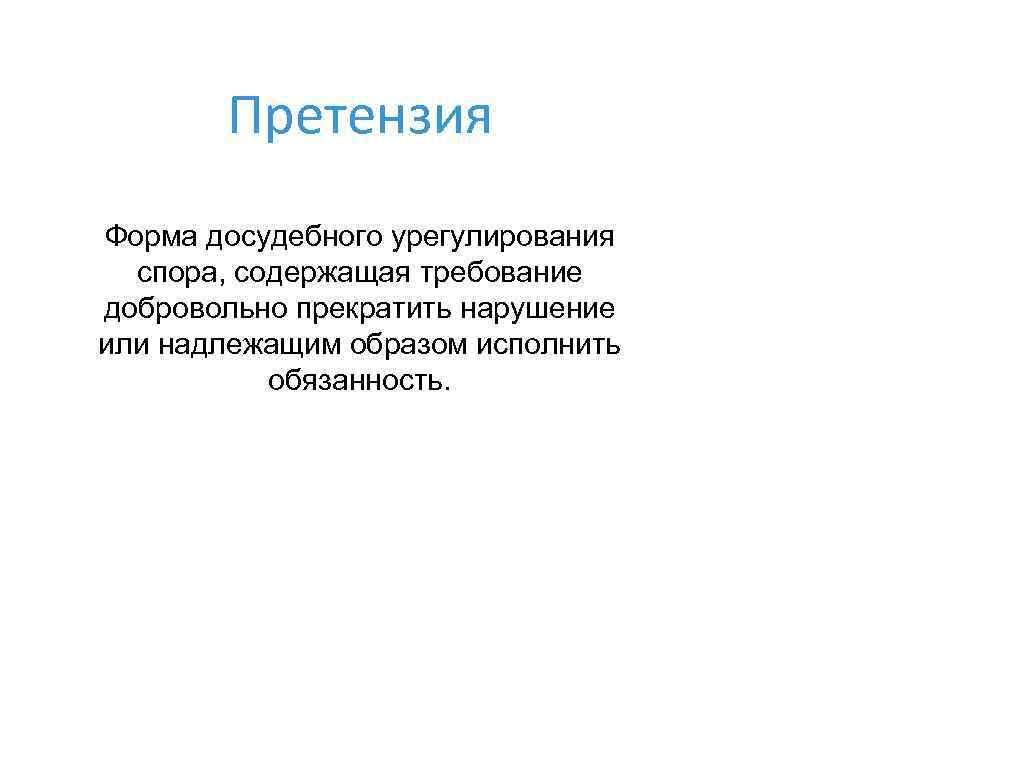 Претензия

Форма досудебного урегулирования спора, содержащая требование добровольно прекратить нарушение или надлежащим образом исполнить обязанность.